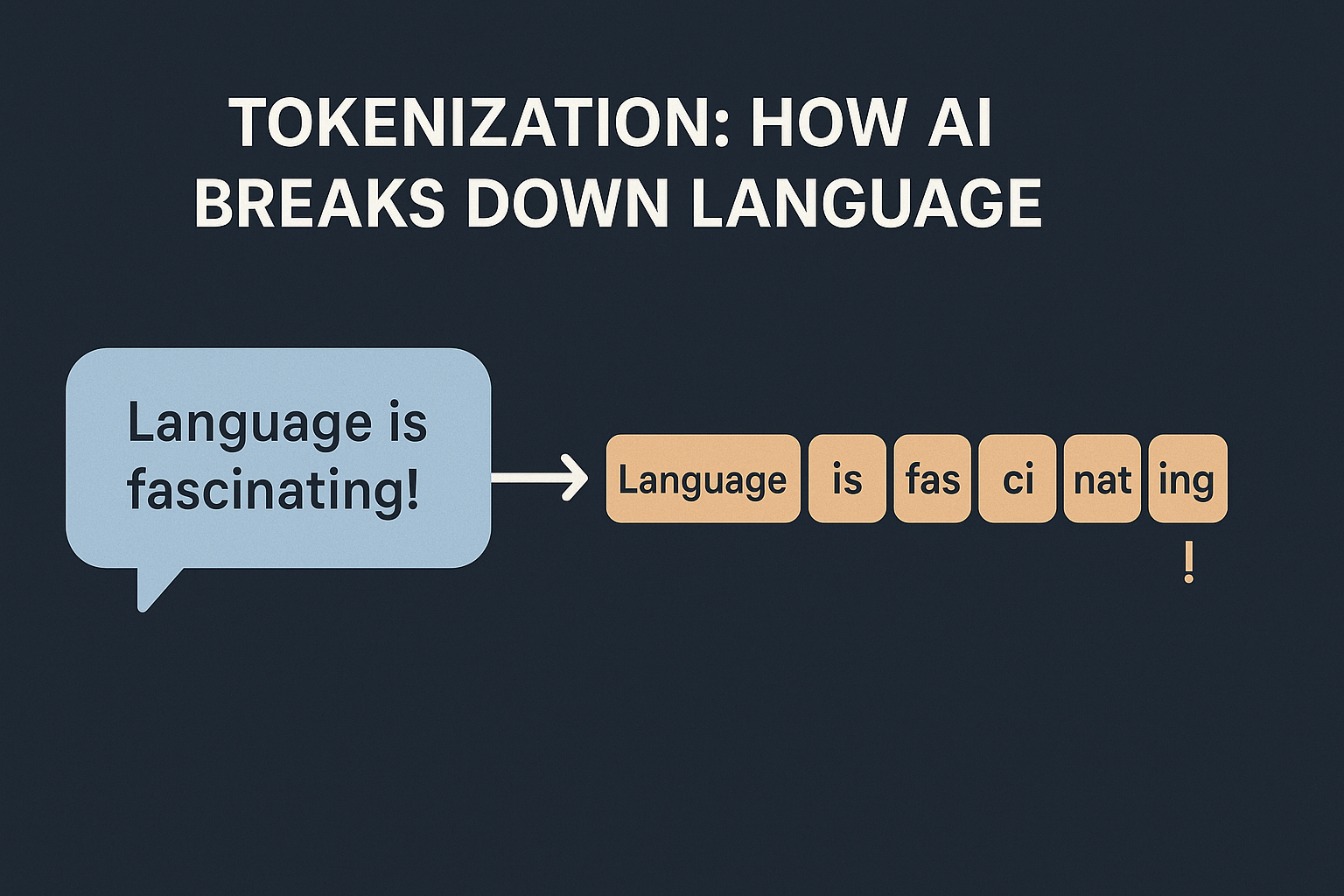 TOKENIZATION: HOW AI BREAKS DOWN LANGUAGE

Language is fascinating!

Language
is
fas
ci
nat
ing
!